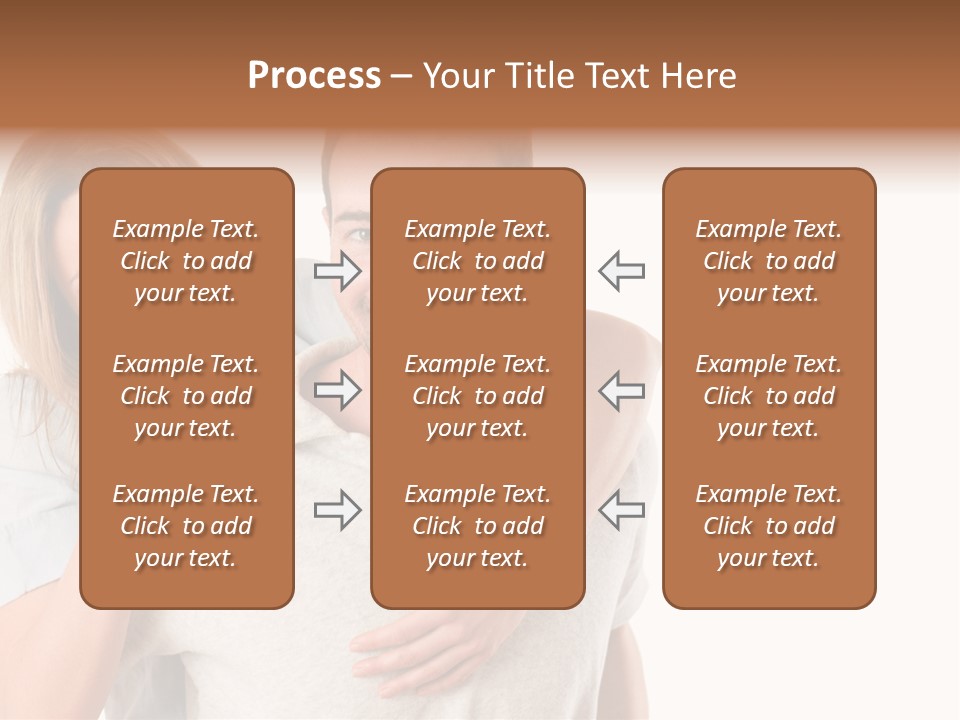 Process – Your Title Text Here

Example Text. Click to add your text.

Example Text. Click to add your text.

Example Text. Click to add your text.

Example Text. Click to add your text.

Example Text. Click to add your text.

Example Text. Click to add your text.

Example Text. Click to add your text.

Example Text. Click to add your text.

Example Text. Click to add your text.